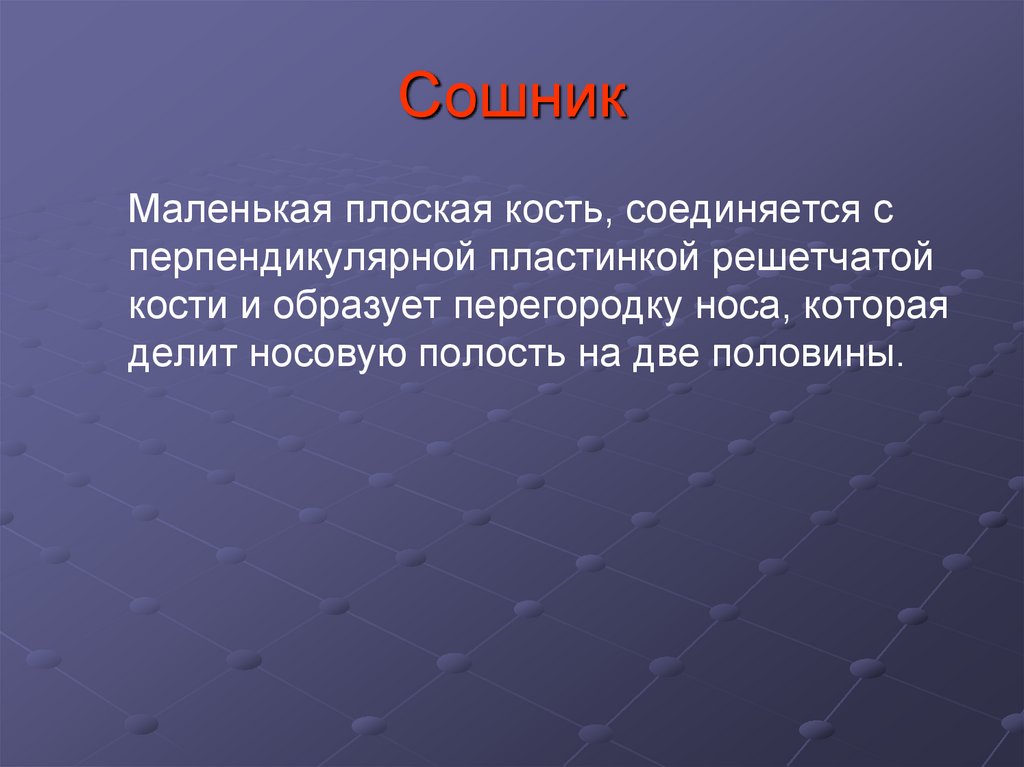 Сошник

Маленькая плоская кость, соединяется с перпендикулярной пластинкой решетчатой кости и образует перегородку носа, которая делит носовую полость на две половины.